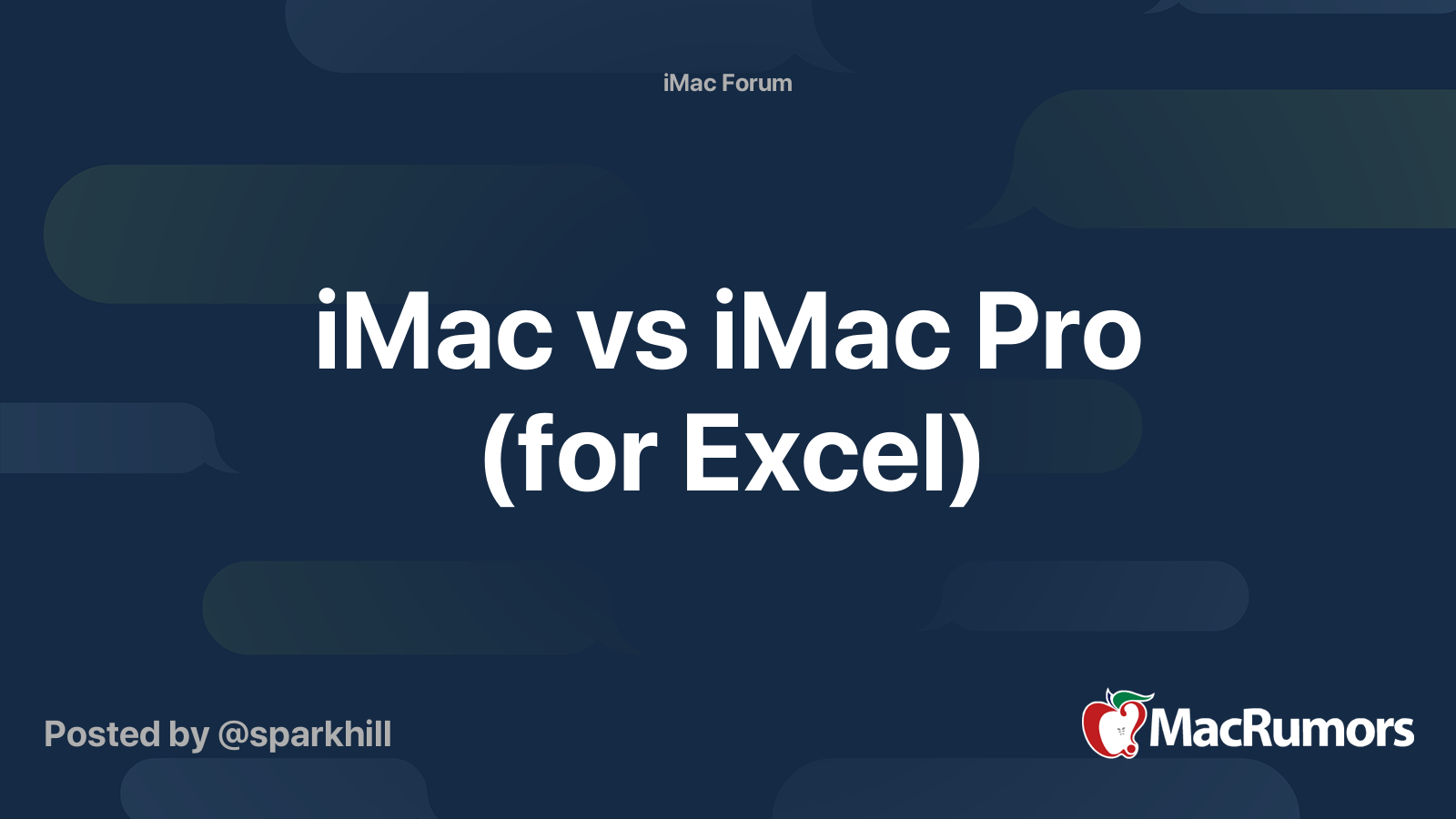 iMac Forum

iMac vs iMac Pro (for Excel)

Posted by @sparkhill

MacRumors